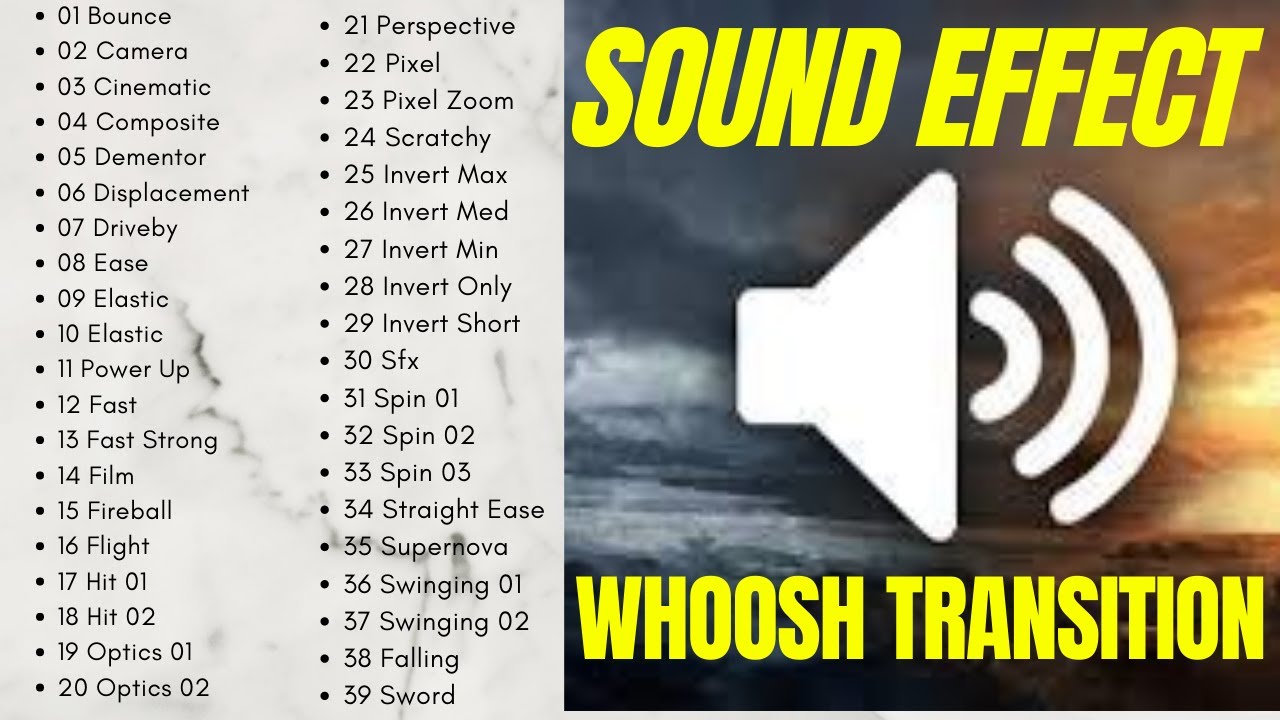 - 01 Bounce
- 02 Camera
- 03 Cinematic
- 04 Composite
- 05 Dementor
- 06 Displacement
- 07 Driveby
- 08 Ease
- 09 Elastic
- 10 Elastic
- 11 Power Up
- 12 Fast
- 13 Fast Strong
- 14 Film
- 15 Fireball
- 16 Flight
- 17 Hit 01
- 18 Hit 02
- 19 Optics 01
- 20 Optics 02

- 21 Perspective
- 22 Pixel
- 23 Pixel Zoom
- 24 Scratchy
- 25 Invert Max
- 26 Invert Med
- 27 Invert Min
- 28 Invert Only
- 29 Invert Short
- 30 Sfx
- 31 Spin 01
- 32 Spin 02
- 33 Spin 03
- 34 Straight Ease
- 35 Supernova
- 36 Swinging 01
- 37 Swinging 02
- 38 Falling
- 39 Sword

SOUND EFFECT

WHOOSH TRANSITION